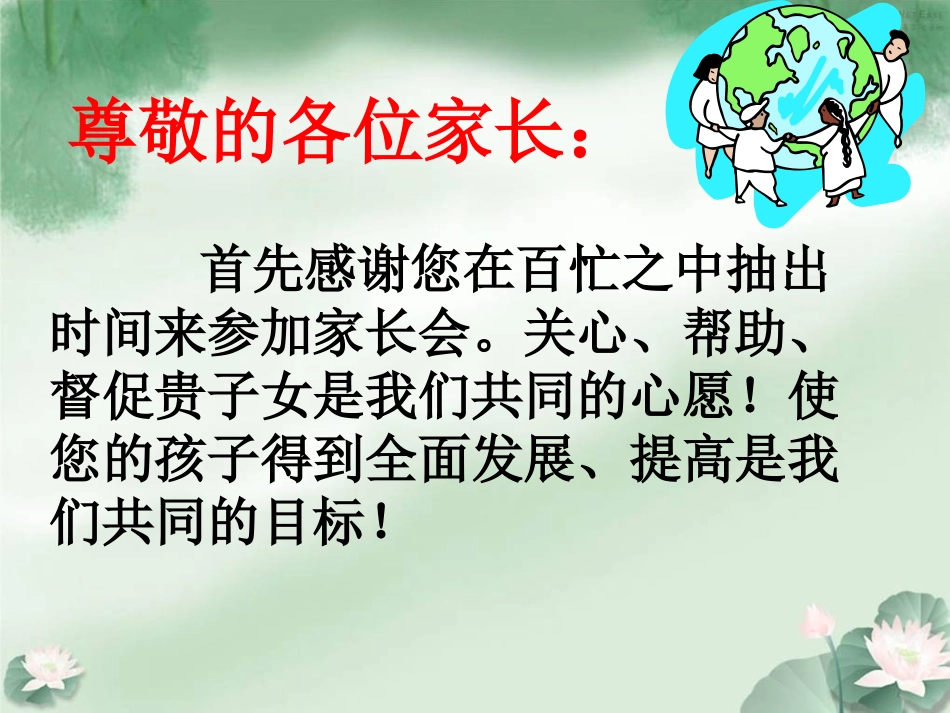 尊敬的各位家长：

首先感谢您在百忙之中抽出时间来参加家长会。关心、帮助、督促贵子女是我们共同的心愿！使您的孩子得到全面发展、提高是我们共同的目标！